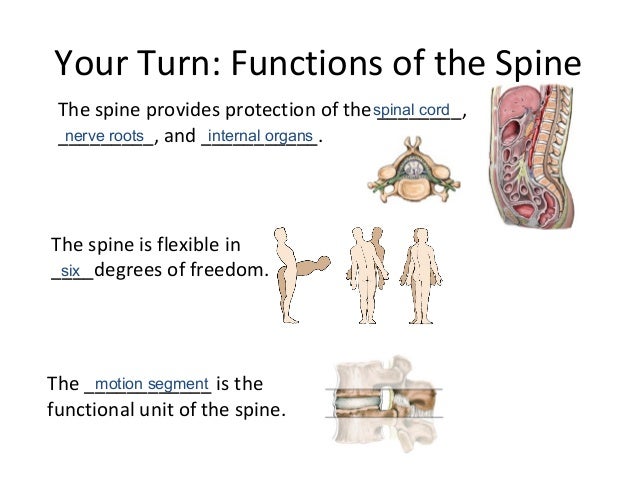 Your Turn: Functions of the Spine

The spine provides protection of the spinal cord, nerve roots, and internal organs.

The spine is flexible in six degrees of freedom.

The motion segment is the functional unit of the spine.